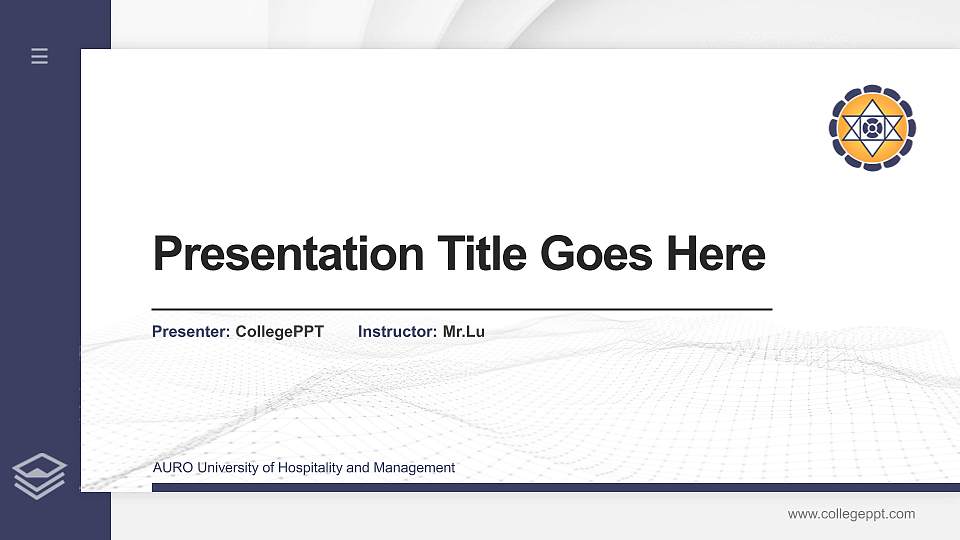 Presentation Title Goes Here

Presenter: CollegePPT Instructor: Mr.Lu

AURO University of Hospitality and Management

www.collegeppt.com